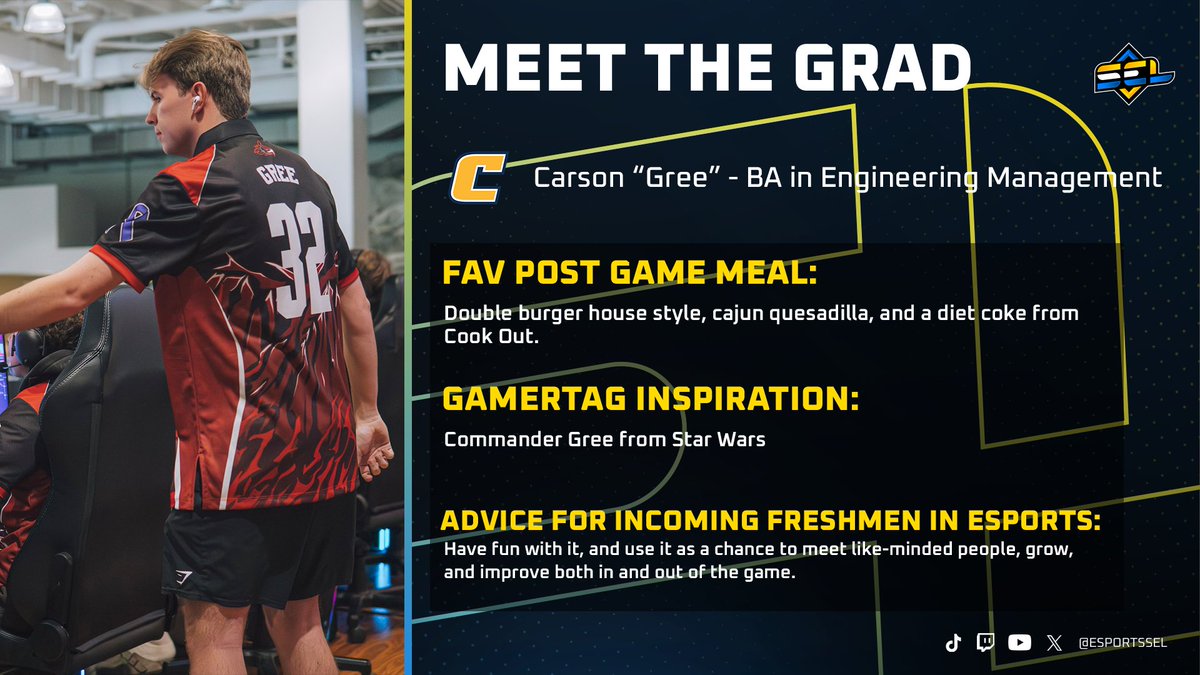 GREE
32

MEET THE GRAD

SEL

C

Carson “Gree” - BA in Engineering Management

FAV POST GAME MEAL:
Double burger house style, cajun quesadilla, and a diet coke from Cook Out.

GAMERTAG INSPIRATION:
Commander Gree from Star Wars

ADVICE FOR INCOMING FRESHMEN IN ESPORTS:
Have fun with it, and use it as a chance to meet like-minded people, grow, and improve both in and out of the game.

@ESPORTSSEL